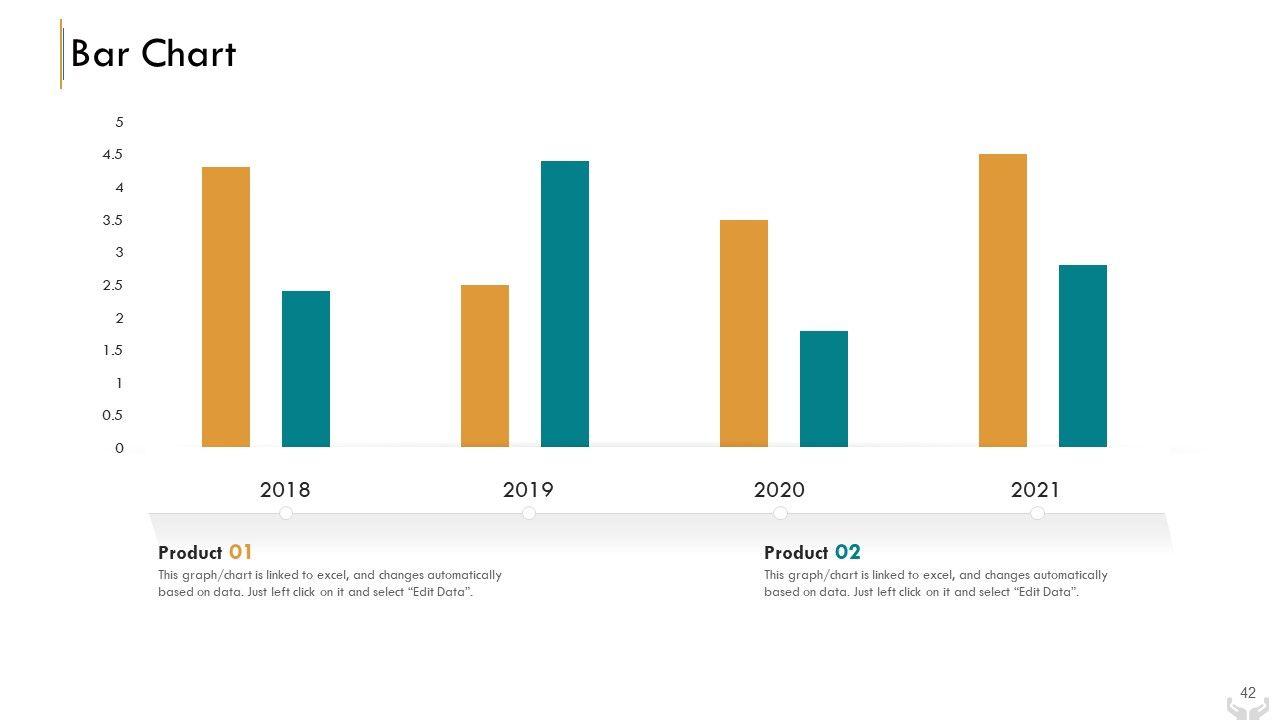 Bar Chart

5
4.5
4
3.5
3
2.5
2
1.5
1
0.5
0

2018
2019
2020
2021

Product 01
This graph/chart is linked to excel, and changes automatically based on data. Just left click on it and select “Edit Data”.

Product 02
This graph/chart is linked to excel, and changes automatically based on data. Just left click on it and select “Edit Data”.

42